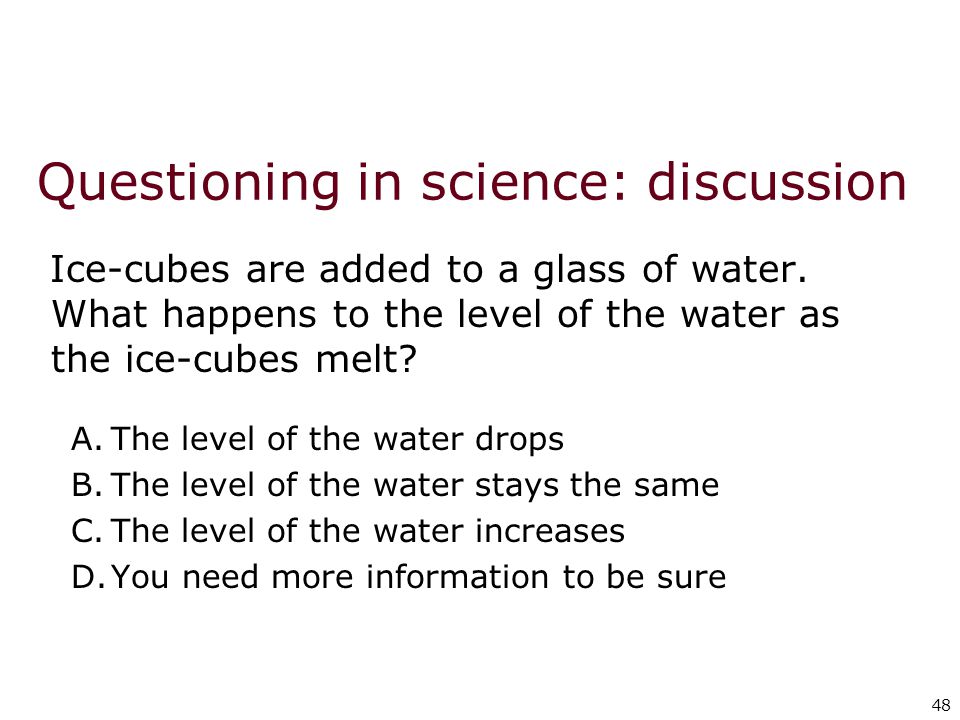 Questioning in science: discussion

Ice-cubes are added to a glass of water. What happens to the level of the water as the ice-cubes melt?

A. The level of the water drops
B. The level of the water stays the same
C. The level of the water increases
D. You need more information to be sure

48